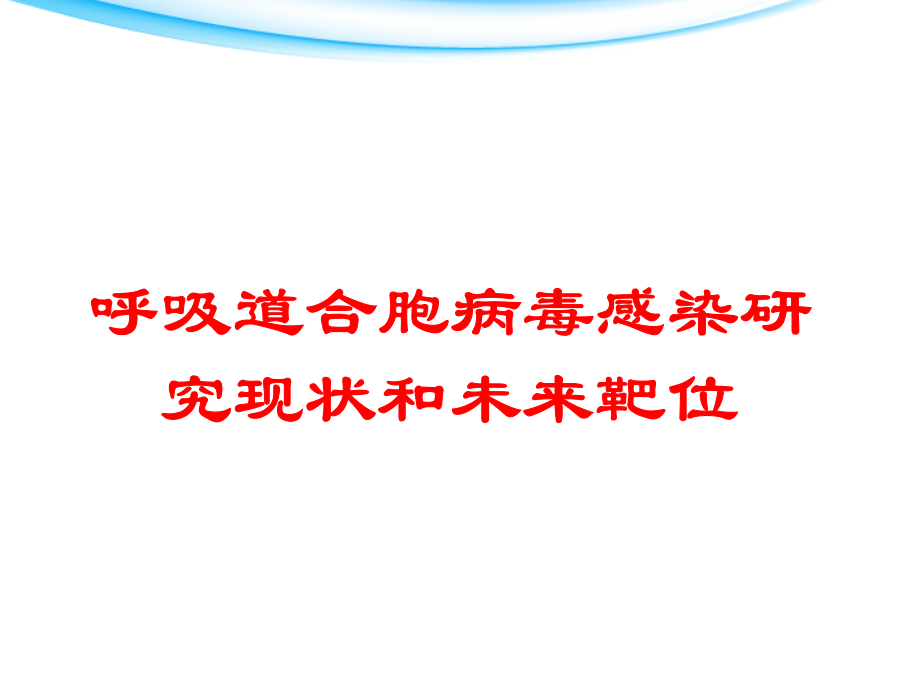 呼吸道合胞病毒感染研究现状和未来靶位